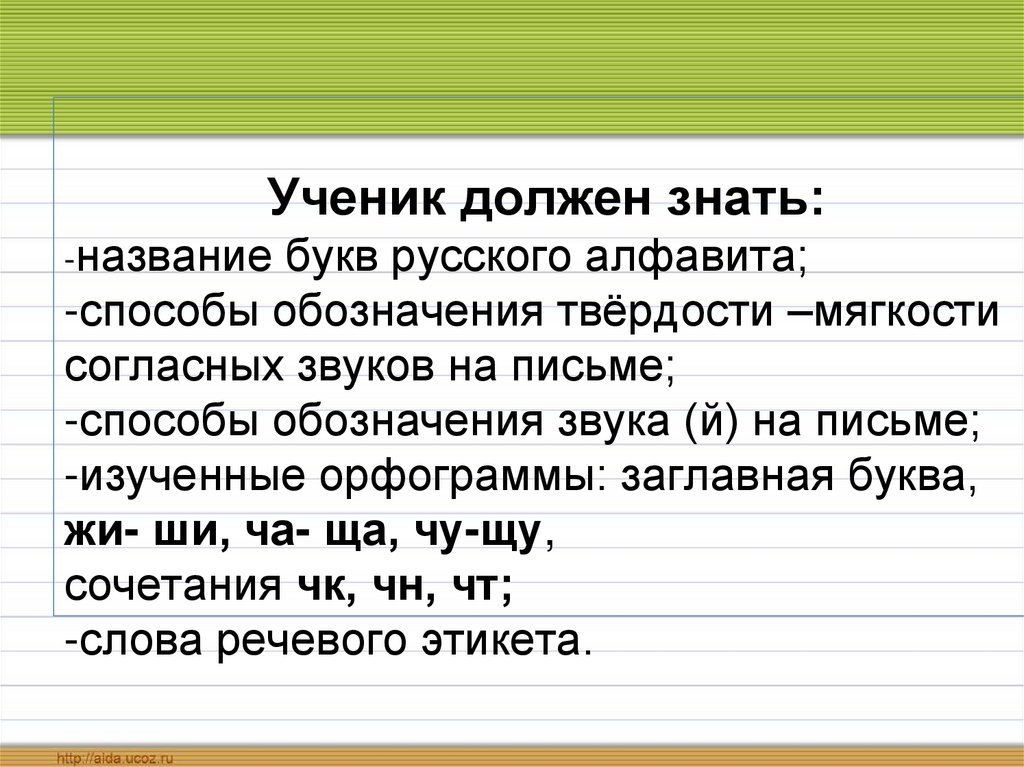 Ученик должен знать:
-название букв русского алфавита;
-способы обозначения твёрдости –мягкости согласных звуков на письме;
-способы обозначения звука (й) на письме;
-изученные орфограммы: заглавная буква, жи- ши, ча- ща, чу-щу,
сочетания чк, чн, чт;
-слова речевого этикета.

http://aida.ucoz.ru